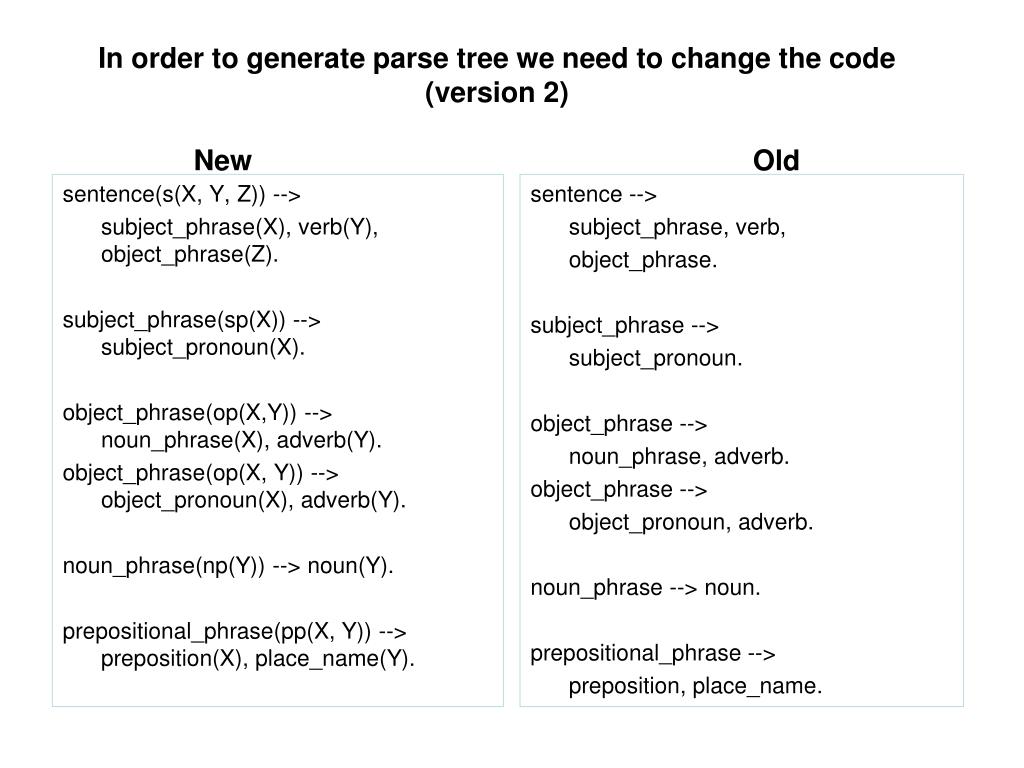 In order to generate parse tree we need to change the code (version 2)

New

sentence(s(X, Y, Z)) -->
subject_phrase(X), verb(Y), object_phrase(Z).

subject_phrase(sp(X)) -->
subject_pronoun(X).

object_phrase(op(X,Y)) -->
noun_phrase(X), adverb(Y).
object_phrase(op(X, Y)) -->
object_pronoun(X), adverb(Y).

noun_phrase(np(Y)) --> noun(Y).

prepositional_phrase(pp(X, Y)) -->
preposition(X), place_name(Y).

Old

sentence -->
subject_phrase, verb,
object_phrase.

subject_phrase -->
subject_pronoun.

object_phrase -->
noun_phrase, adverb.
object_phrase -->
object_pronoun, adverb.

noun_phrase --> noun.

prepositional_phrase -->
preposition, place_name.